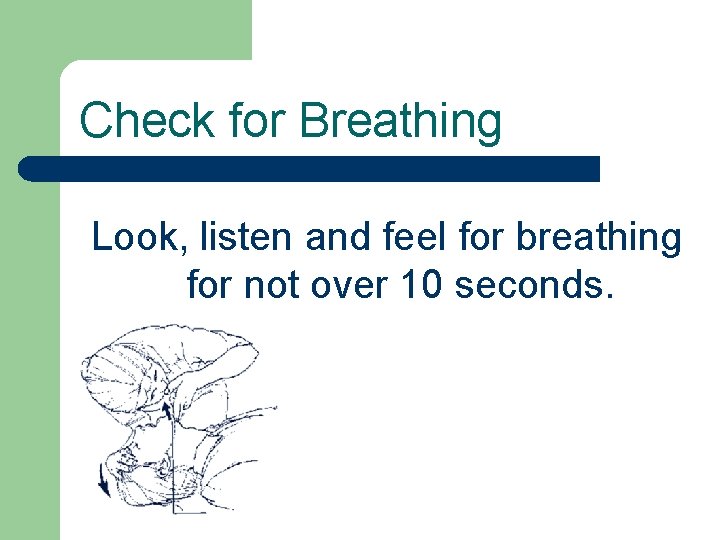 Check for Breathing

Look, listen and feel for breathing for not over 10 seconds.